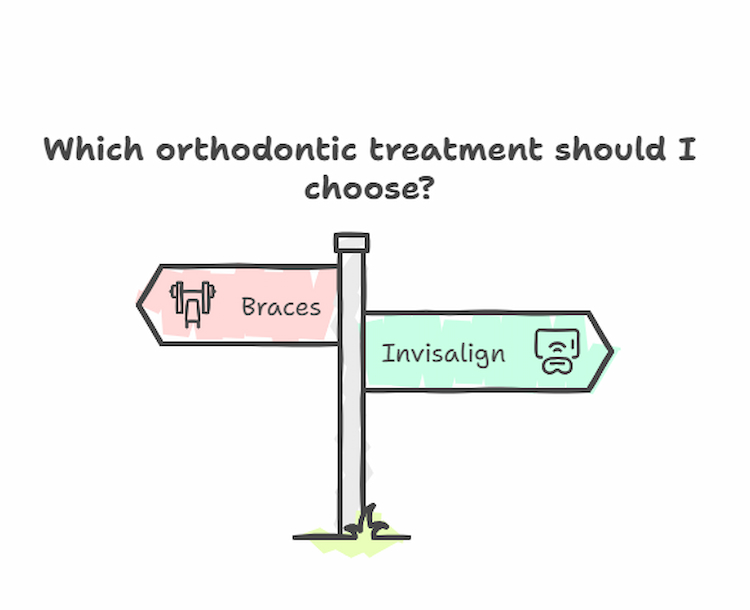 Which orthodontic treatment should I choose?

Braces

Invisalign